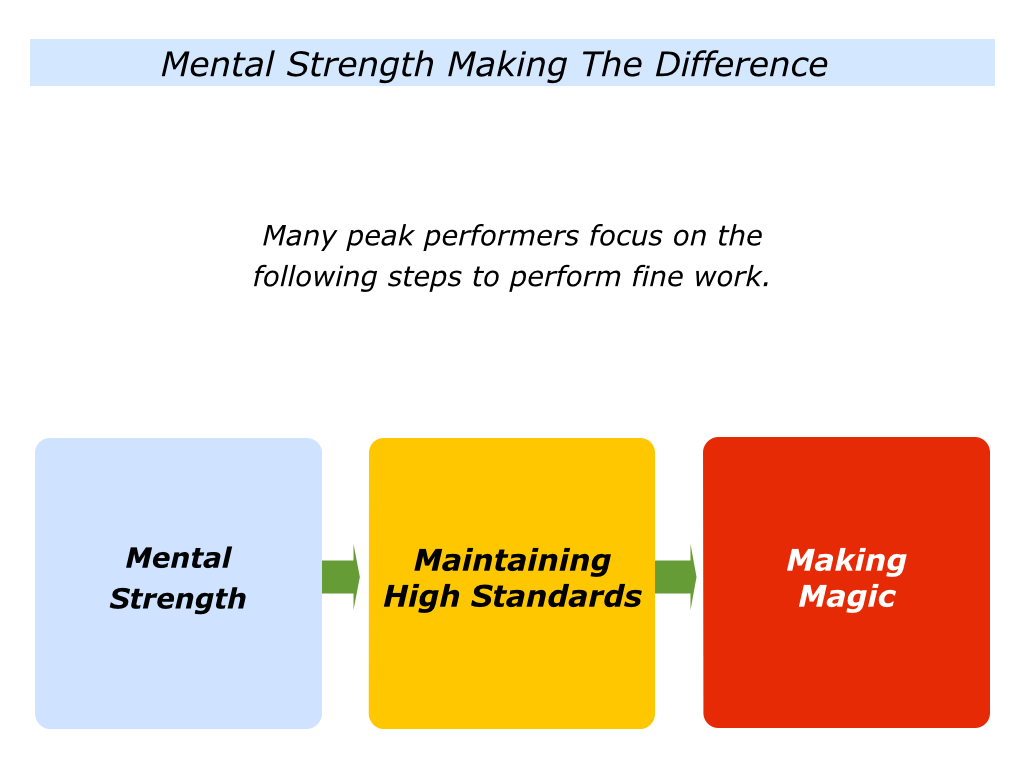 Mental Strength Making The Difference

Many peak performers focus on the following steps to perform fine work.

Mental Strength

Maintaining High Standards

Making Magic